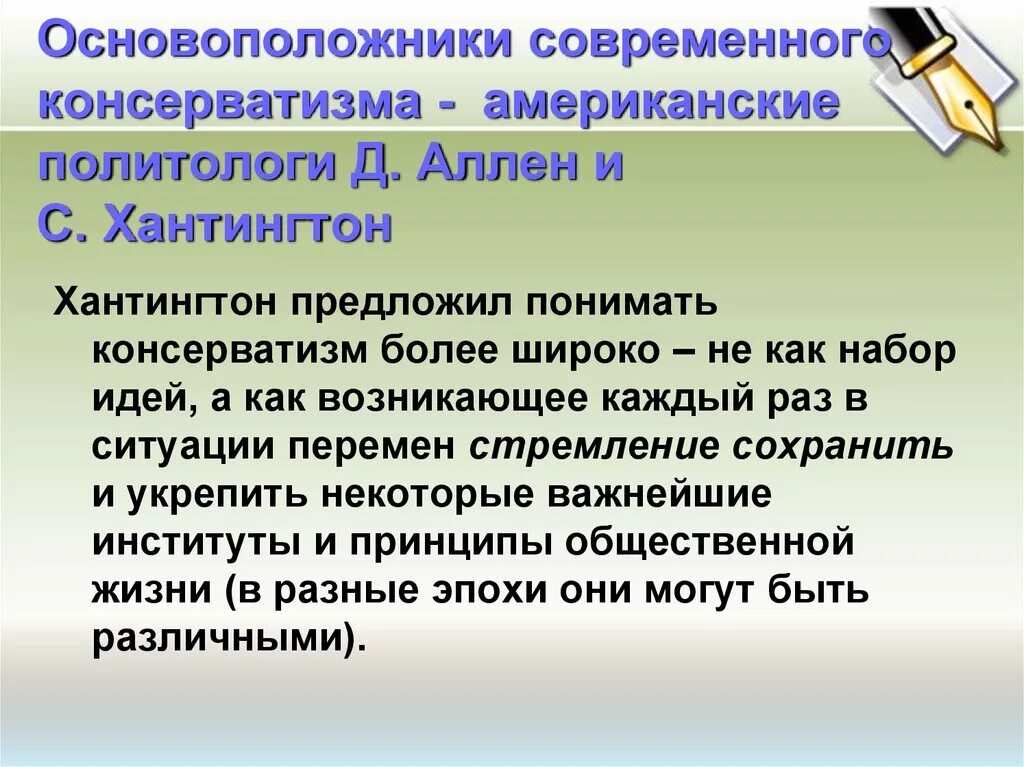 Основоположники современного консерватизма - американские политологи Д. Аллен и С. Хантингтон

Хантингтон предложил понимать консерватизм более широко – не как набор идей, а как возникающее каждый раз в ситуации перемен стремление сохранить и укрепить некоторые важнейшие институты и принципы общественной жизни (в разные эпохи они могут быть различными).